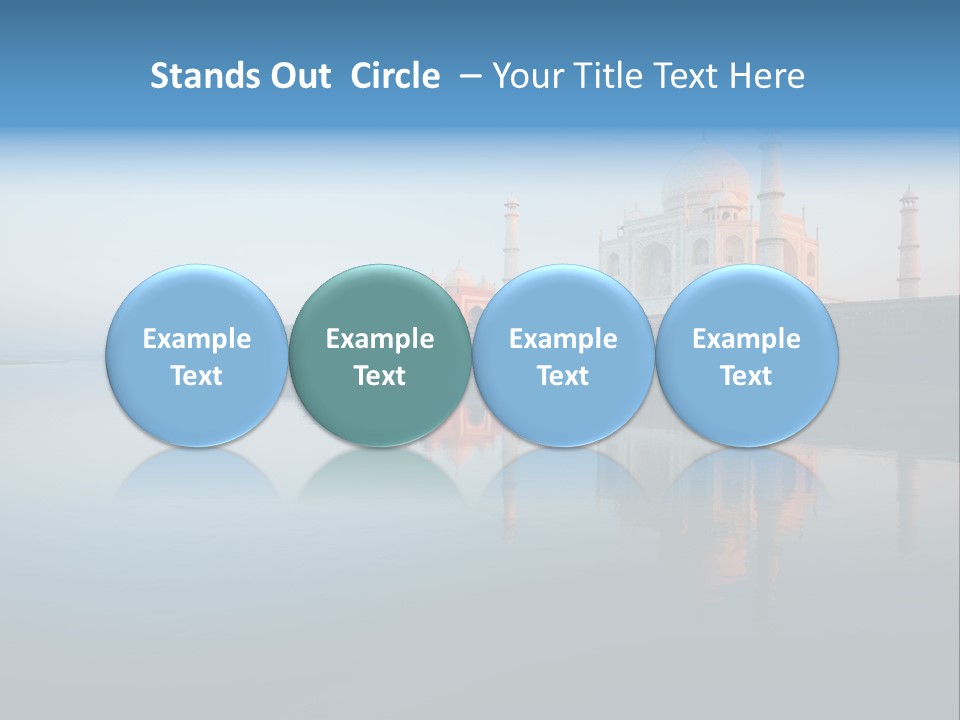 Stands Out Circle – Your Title Text Here

Example Text

Example Text

Example Text

Example Text